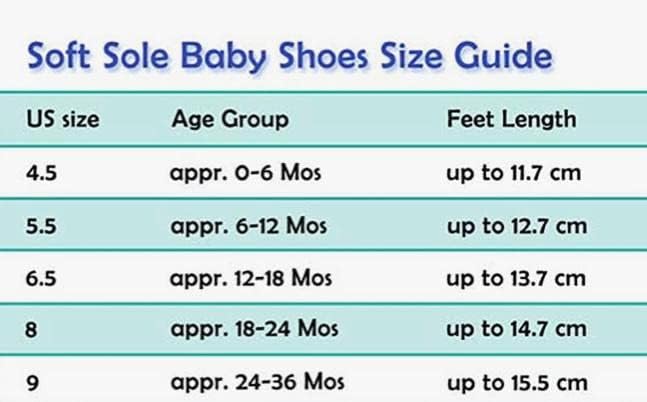 Soft Sole Baby Shoes Size Guide

| US size | Age Group | Feet Length |
|---|---|---|
| 4.5 | appr. 0-6 Mos | up to 11.7 cm |
| 5.5 | appr. 6-12 Mos | up to 12.7 cm |
| 6.5 | appr. 12-18 Mos | up to 13.7 cm |
| 8 | appr. 18-24 Mos | up to 14.7 cm |
| 9 | appr. 24-36 Mos | up to 15.5 cm |